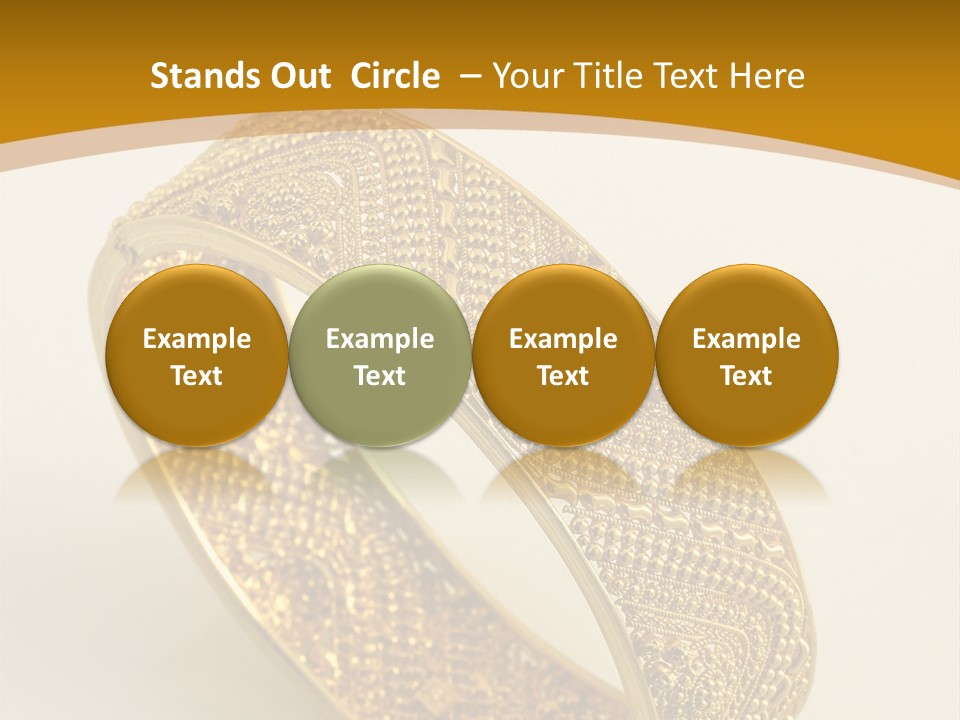 Stands Out Circle – Your Title Text Here

Example Text

Example Text

Example Text

Example Text